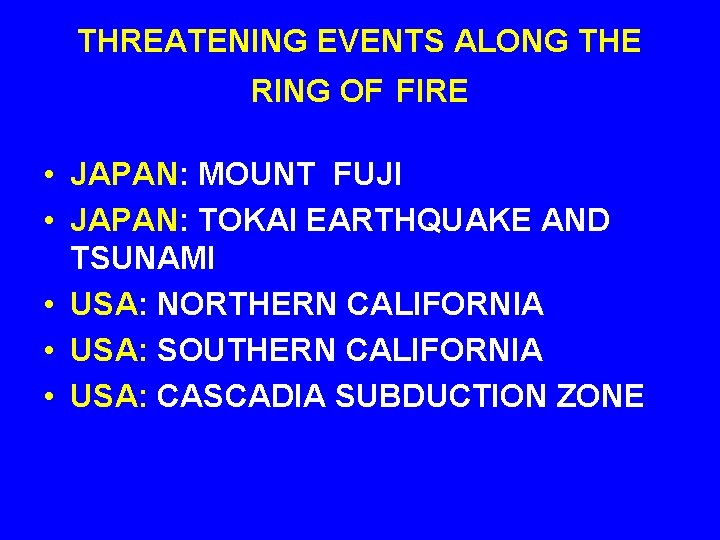 THREATENING EVENTS ALONG THE RING OF FIRE

• JAPAN: MOUNT FUJI
• JAPAN: TOKAI EARTHQUAKE AND TSUNAMI
• USA: NORTHERN CALIFORNIA
• USA: SOUTHERN CALIFORNIA
• USA: CASCADIA SUBDUCTION ZONE